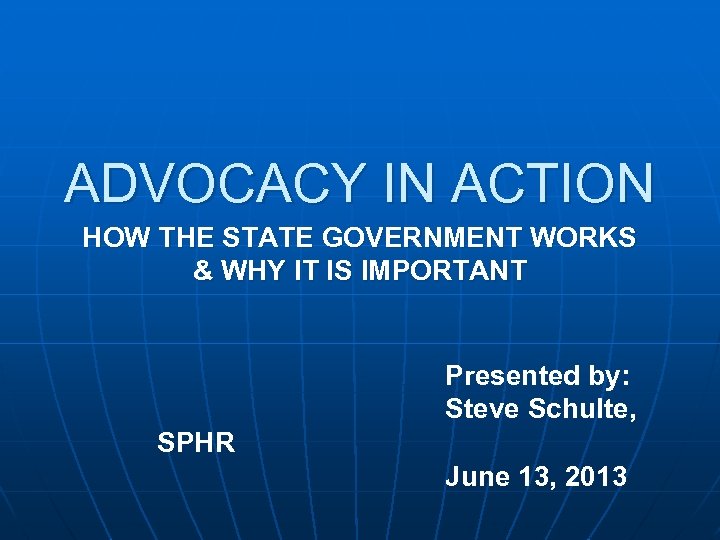 ADVOCACY IN ACTION

HOW THE STATE GOVERNMENT WORKS & WHY IT IS IMPORTANT

Presented by:
Steve Schulte,
SPHR

June 13, 2013